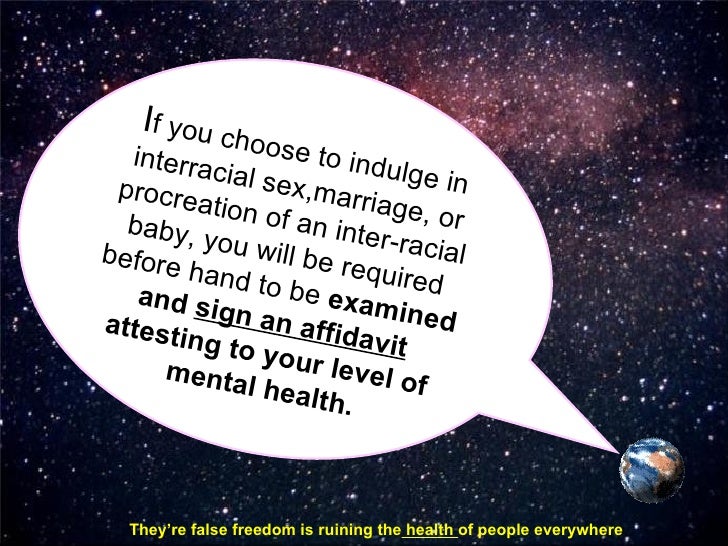 If you choose to indulge in interracial sex,marriage, or procreation of an inter-racial baby, you will be required before hand to be examined and sign an affidavit attesting to your level of mental health.

They're false freedom is ruining the health of people everywhere